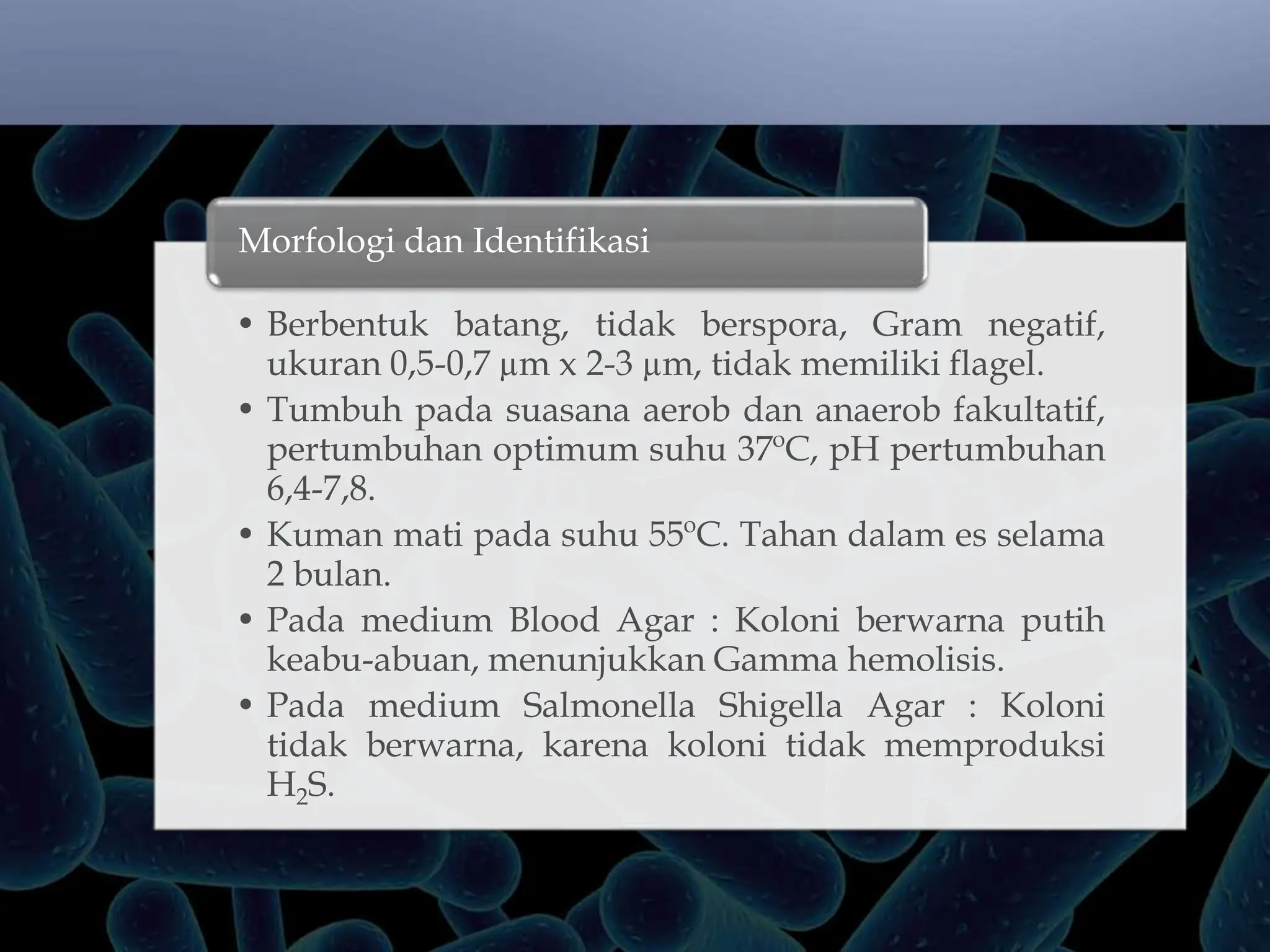 Morfologi dan Identifikasi

• Berbentuk batang, tidak berspora, Gram negatif, ukuran 0,5-0,7 µm x 2-3 µm, tidak memiliki flagel.
• Tumbuh pada suasana aerob dan anaerob fakultatif, pertumbuhan optimum suhu 37ºC, pH pertumbuhan 6,4-7,8.
• Kuman mati pada suhu 55ºC. Tahan dalam es selama 2 bulan.
• Pada medium Blood Agar : Koloni berwarna putih keabu-abuan, menunjukkan Gamma hemolisis.
• Pada medium Salmonella Shigella Agar : Koloni tidak berwarna, karena koloni tidak memproduksi $H_2S$.